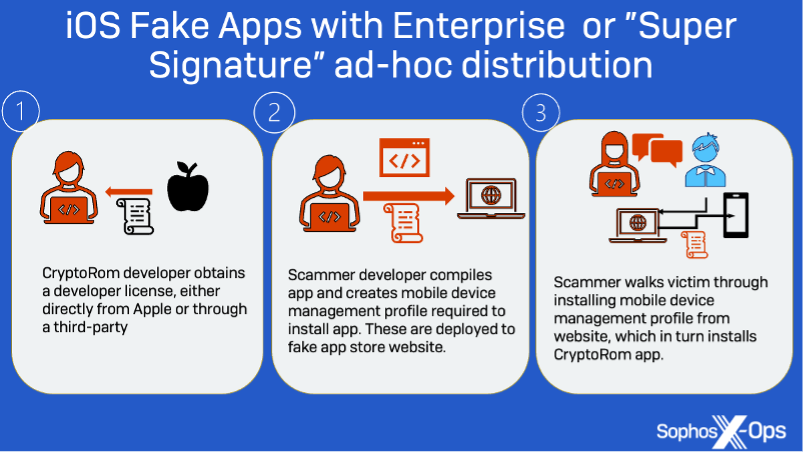 iOS Fake Apps with Enterprise or "Super Signature" ad-hoc distribution

1

</>

CryptoRom developer obtains a developer license, either directly from Apple or through a third-party

2

</>

</>

Scammer developer compiles app and creates mobile device management profile required to install app. These are deployed to fake app store website.

3

</>

Scammer walks victim through installing mobile device management profile from website, which in turn installs CryptoRom app.

Sophos X-Ops